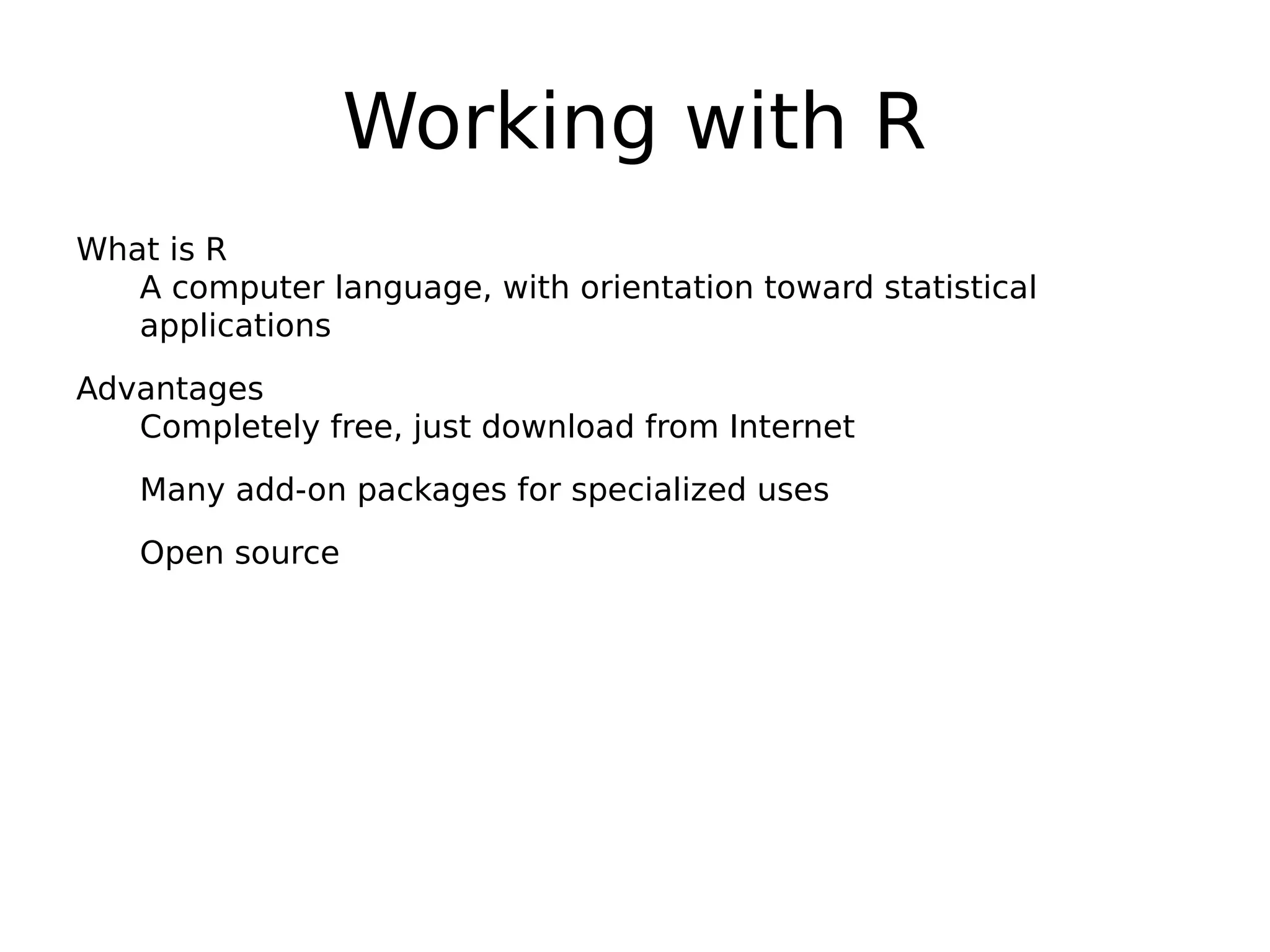 Working with R

What is R

A computer language, with orientation toward statistical applications

Advantages

Completely free, just download from Internet

Many add-on packages for specialized uses

Open source